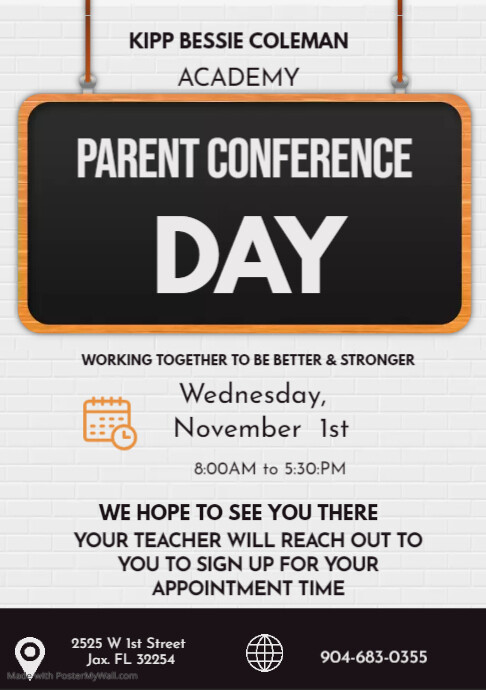 KIPP BESSIE COLEMAN
ACADEMY

PARENT CONFERENCE
DAY

WORKING TOGETHER TO BE BETTER & STRONGER

Wednesday, November 1st

8:00AM to 5:30:PM

WE HOPE TO SEE YOU THERE
YOUR TEACHER WILL REACH OUT TO YOU TO SIGN UP FOR YOUR APPOINTMENT TIME

2525 W 1st Street
Jax. FL 32254

904-683-0355

Made with PosterMyWall.com